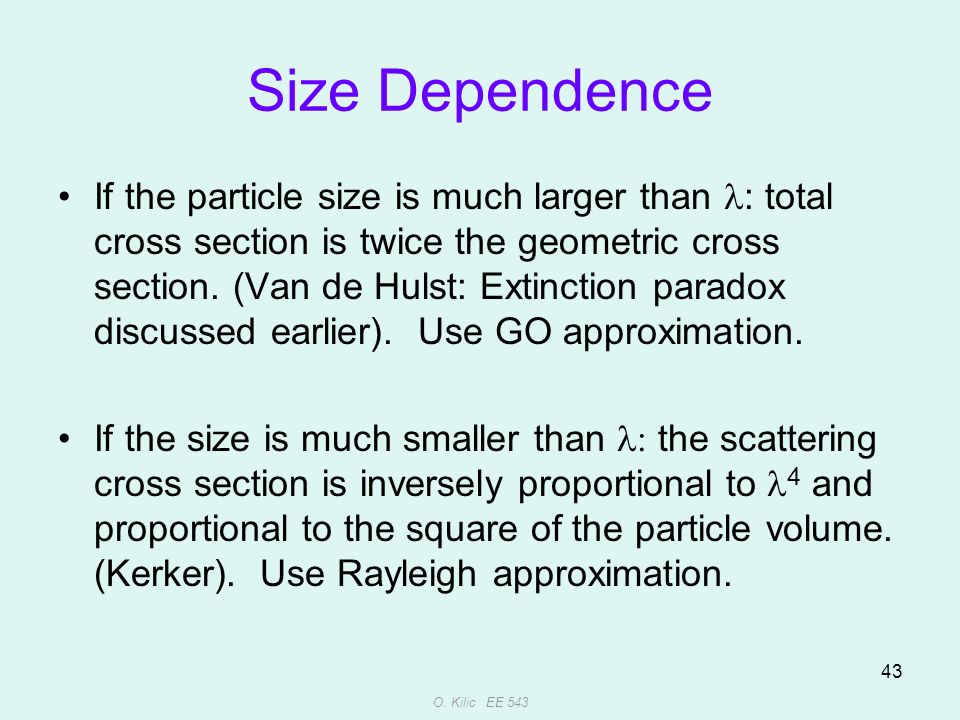 Size Dependence

• If the particle size is much larger than $\lambda$: total cross section is twice the geometric cross section. (Van de Hulst: Extinction paradox discussed earlier). Use GO approximation.

• If the size is much smaller than $\lambda$: the scattering cross section is inversely proportional to $\lambda^4$ and proportional to the square of the particle volume. (Kerker). Use Rayleigh approximation.

43

O. Kilic EE 543